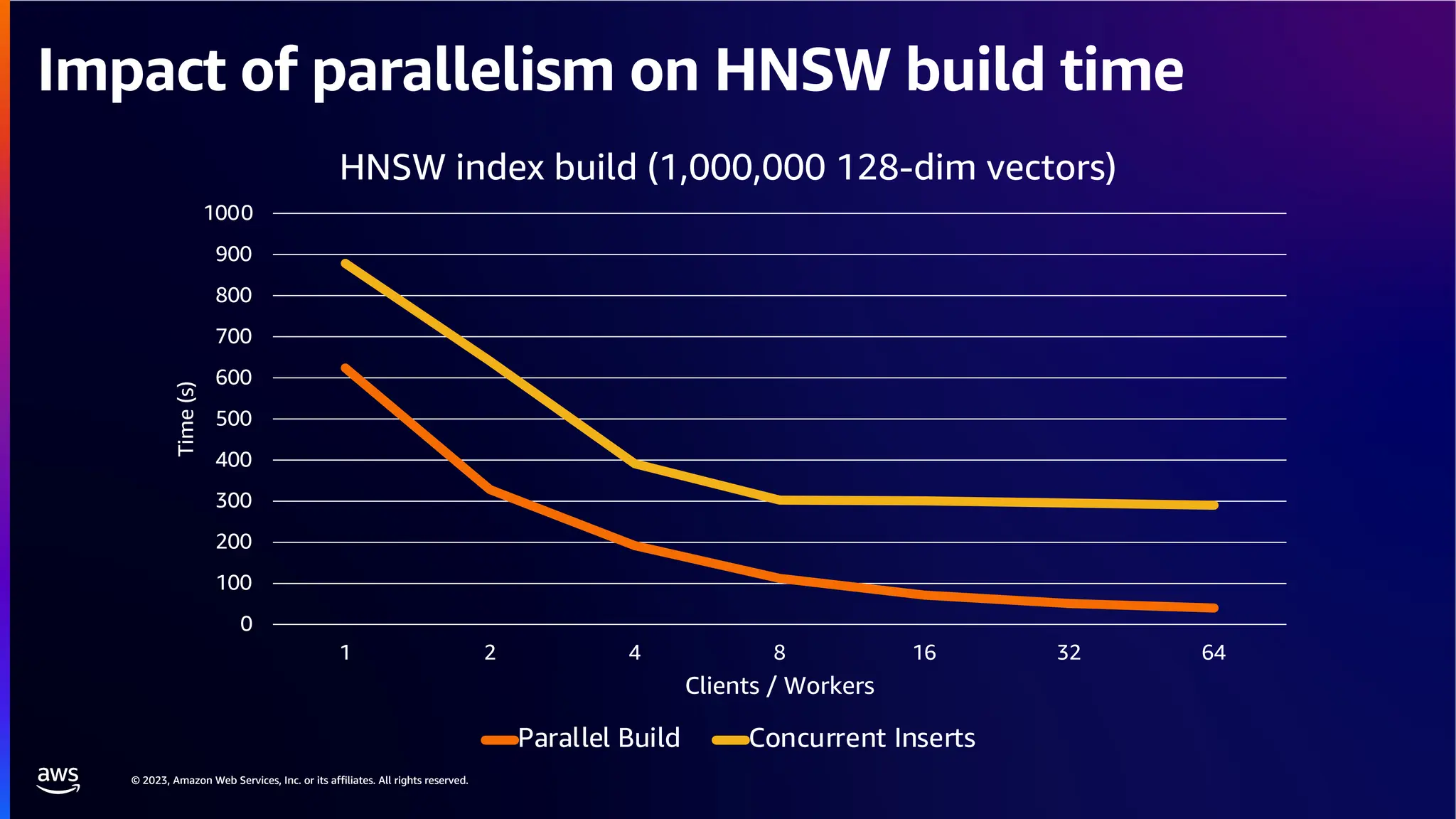 Impact of parallelism on HNSW build time

HNSW index build (1,000,000 128-dim vectors)

1000
900
800
700
600
500
400
300
200
100
0

Time (s)

1
2
4
8
16
32
64

Clients / Workers

Parallel Build
Concurrent Inserts

aws

© 2023, Amazon Web Services, Inc. or its affiliates. All rights reserved.